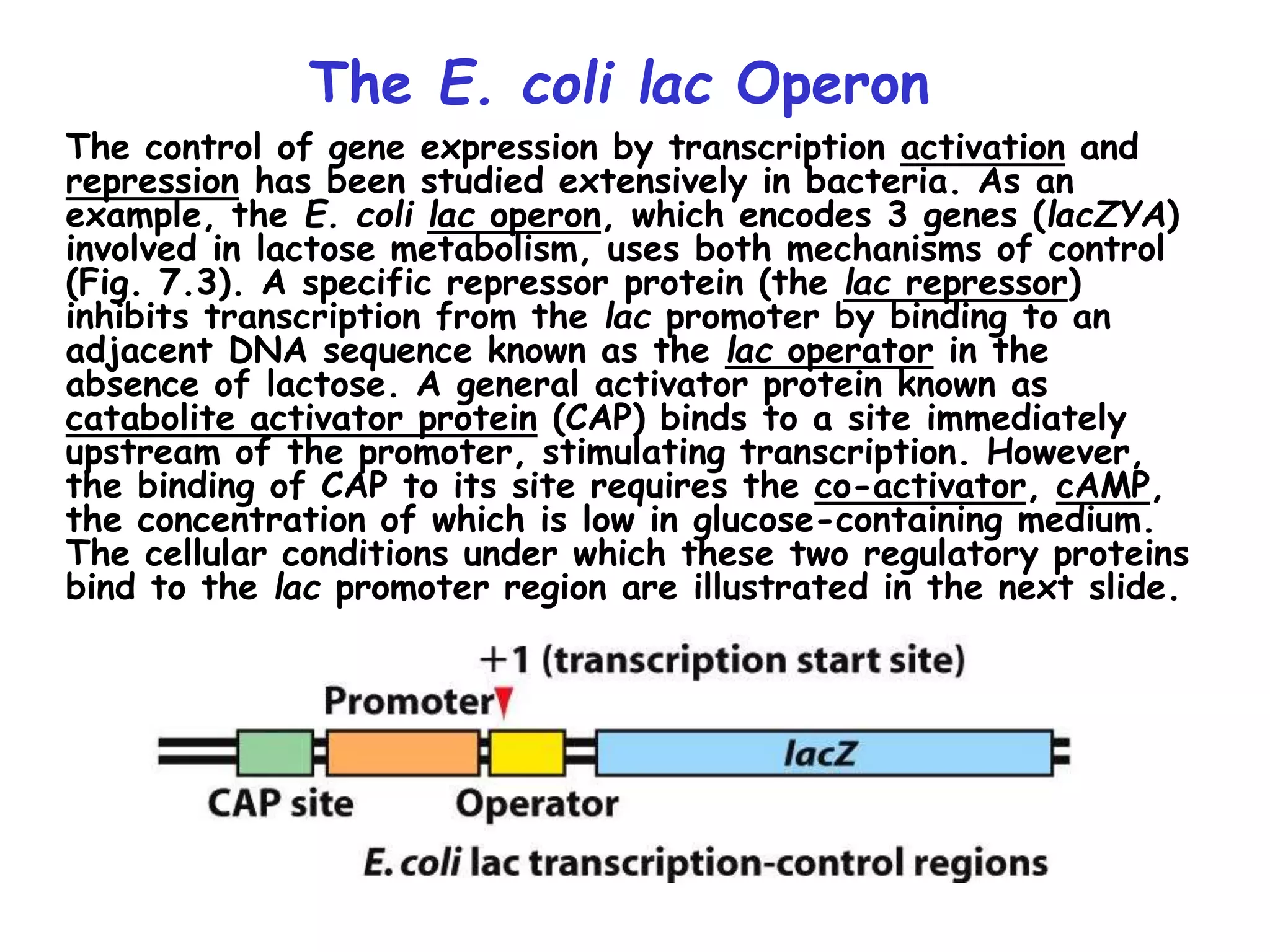 The E. coli lac Operon

The control of gene expression by transcription activation and repression has been studied extensively in bacteria. As an example, the E. coli lac operon, which encodes 3 genes (lacZYA) involved in lactose metabolism, uses both mechanisms of control (Fig. 7.3). A specific repressor protein (the lac repressor) inhibits transcription from the lac promoter by binding to an adjacent DNA sequence known as the lac operator in the absence of lactose. A general activator protein known as catabolite activator protein (CAP) binds to a site immediately upstream of the promoter, stimulating transcription. However, the binding of CAP to its site requires the co-activator, cAMP, the concentration of which is low in glucose-containing medium. The cellular conditions under which these two regulatory proteins bind to the lac promoter region are illustrated in the next slide.

+1 (transcription start site)
Promoter
lacZ
CAP site
Operator
E. coli lac transcription-control regions